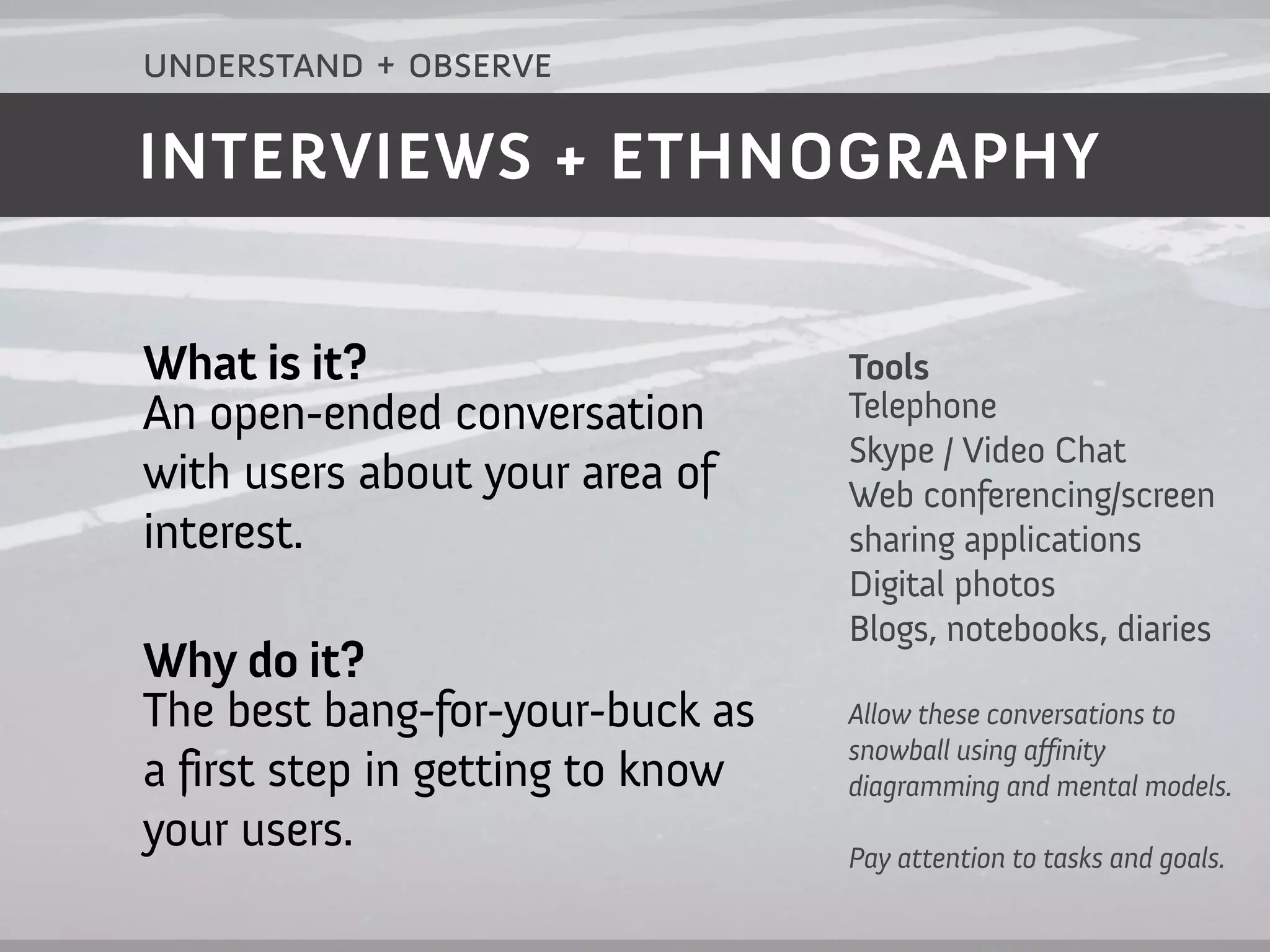 UNDERSTAND + OBSERVE

INTERVIEWS + ETHNOGRAPHY

What is it?
An open-ended conversation with users about your area of interest.

Why do it?
The best bang-for-your-buck as a first step in getting to know your users.

Tools
Telephone
Skype / Video Chat
Web conferencing/screen sharing applications
Digital photos
Blogs, notebooks, diaries

Allow these conversations to snowball using affinity diagramming and mental models.

Pay attention to tasks and goals.